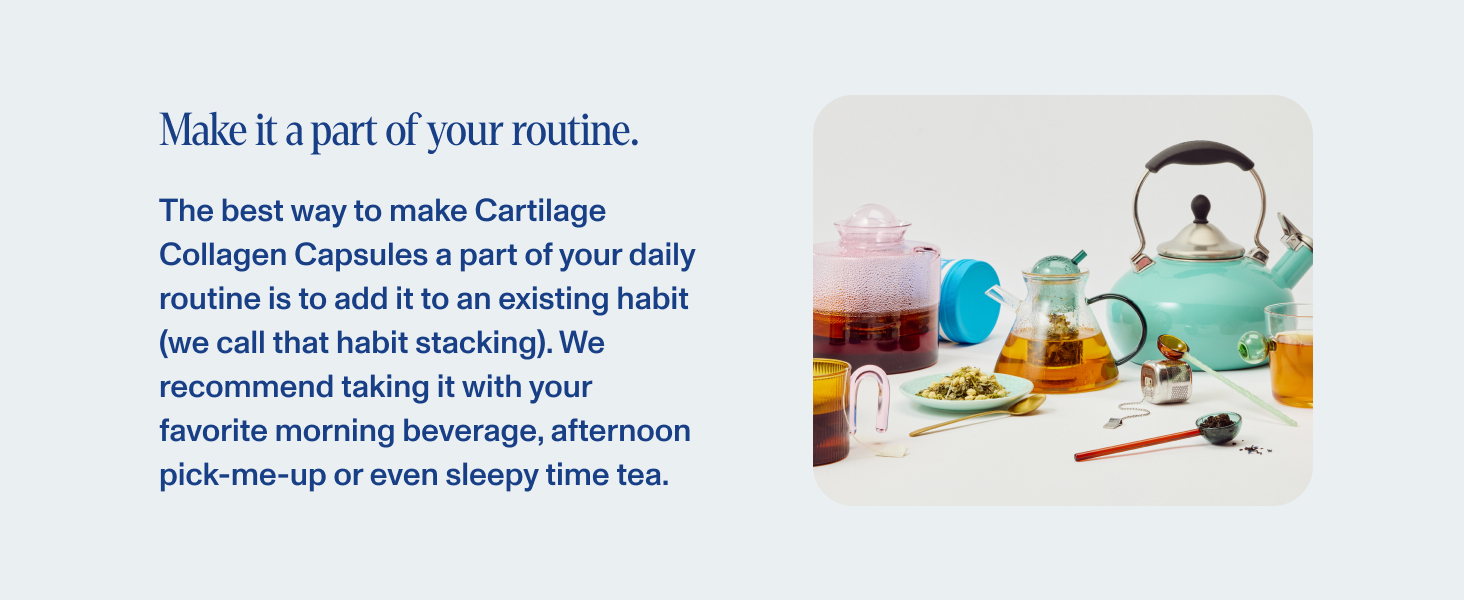 Make it a part of your routine.

The best way to make Cartilage Collagen Capsules a part of your daily routine is to add it to an existing habit (we call that habit stacking). We recommend taking it with your favorite morning beverage, afternoon pick-me-up or even sleepy time tea.